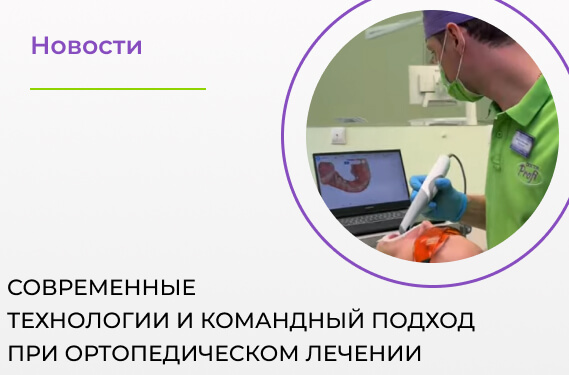 Новости

Profi

СОВРЕМЕННЫЕ ТЕХНОЛОГИИ И КОМАНДНЫЙ ПОДХОД ПРИ ОРТОПЕДИЧЕСКОМ ЛЕЧЕНИИ